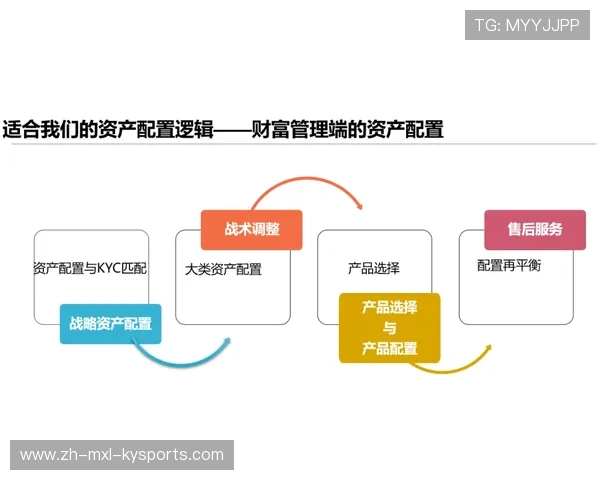 TG: MYYJJPP

适合我们的资产配置逻辑——财富管理端的资产配置

资产配置与KYC匹配

战略资产配置

战术调整

大类资产配置

产品选择

产品选择
与
产品配置

售后服务

配置再平衡

www.zh-mxl-kysports.com